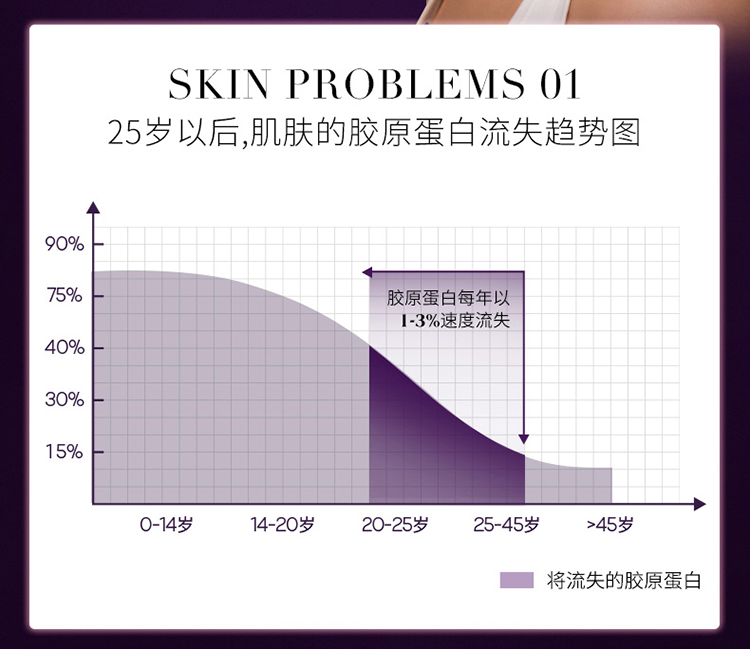 SKIN PROBLEMS 01
25岁以后,肌肤的胶原蛋白流失趋势图

90%
75%
40%
30%
15%

胶原蛋白每年以 1-3%速度流失

0-14岁
14-20岁
20-25岁
25-45岁
>45岁

将流失的胶原蛋白